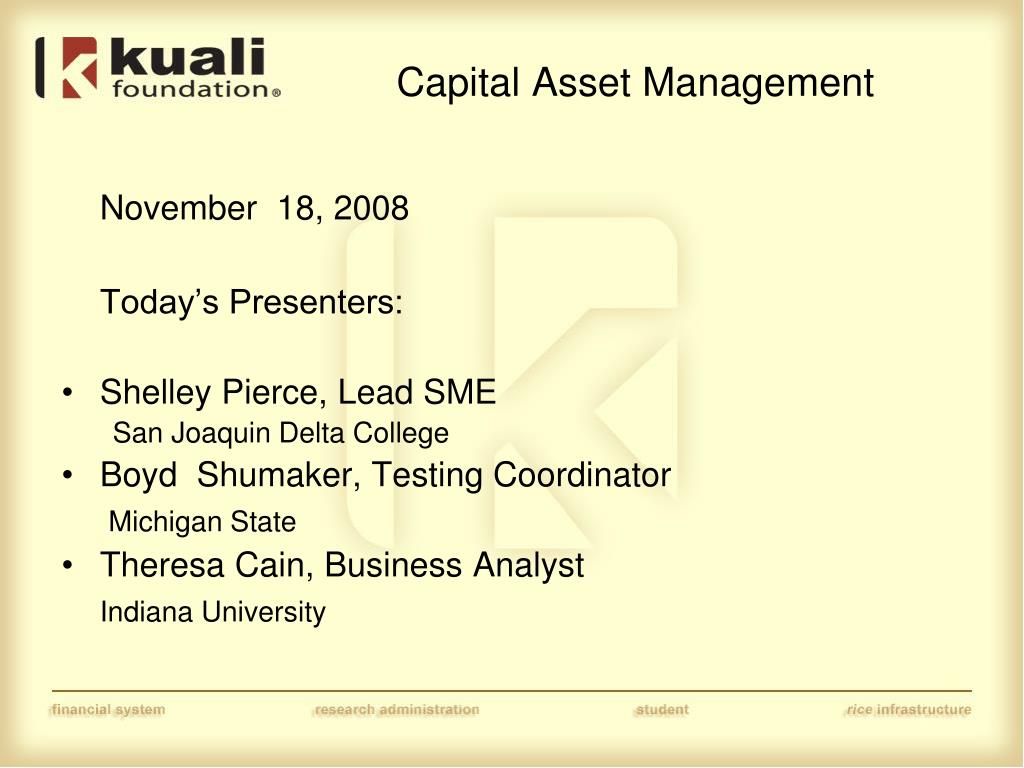 kuali foundation®

Capital Asset Management

November 18, 2008

Today's Presenters:

• Shelley Pierce, Lead SME
San Joaquin Delta College
• Boyd Shumaker, Testing Coordinator
Michigan State
• Theresa Cain, Business Analyst
Indiana University

financial system research administration student rice infrastructure